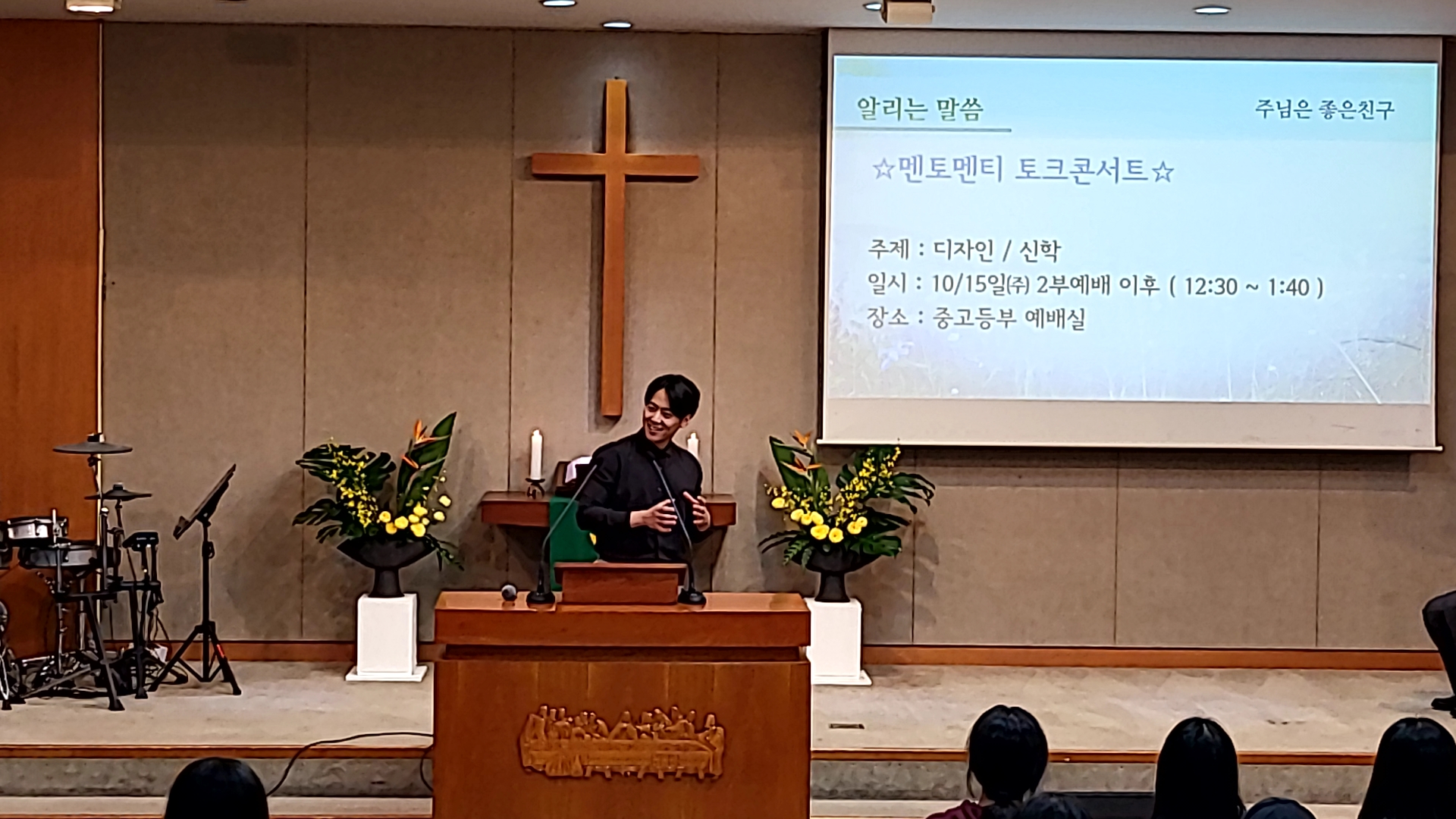 알리는 말씀

주님은 좋은친구

☆멘토멘티 토크콘서트☆

주제 : 디자인 / 신학
일시 : 10/15일(주) 2부예배 이후 ( 12:30 ~ 1:40 )
장소 : 중고등부 예배실